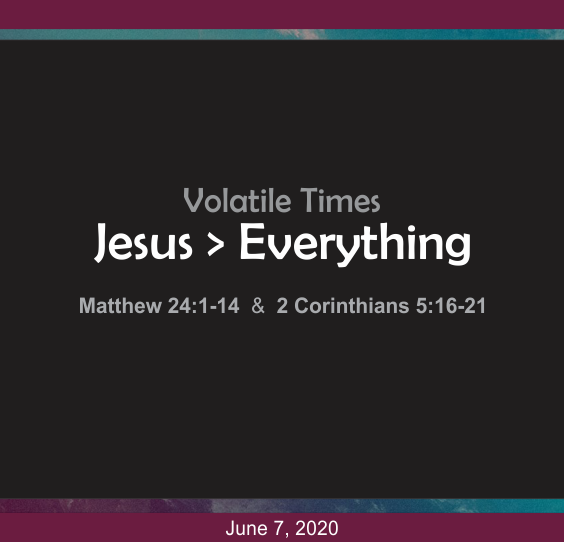 Volatile Times
Jesus > Everything

Matthew 24:1-14 & 2 Corinthians 5:16-21

June 7, 2020